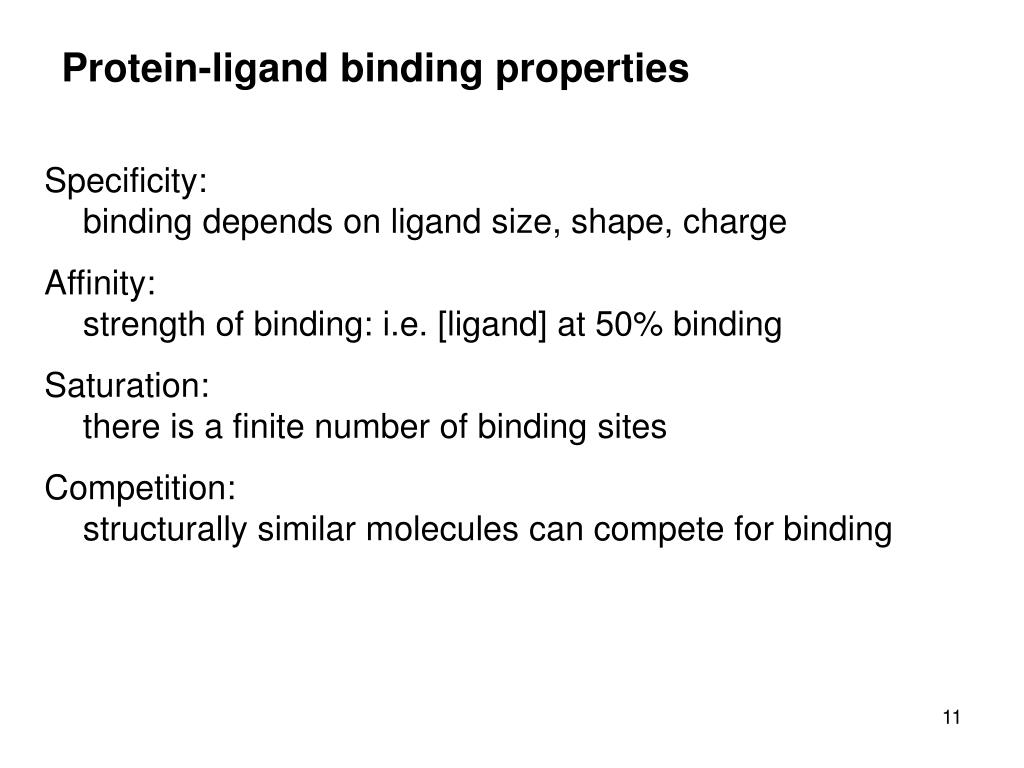 Protein-ligand binding properties

Specificity:
binding depends on ligand size, shape, charge

Affinity:
strength of binding: i.e. [ligand] at 50% binding

Saturation:
there is a finite number of binding sites

Competition:
structurally similar molecules can compete for binding

11